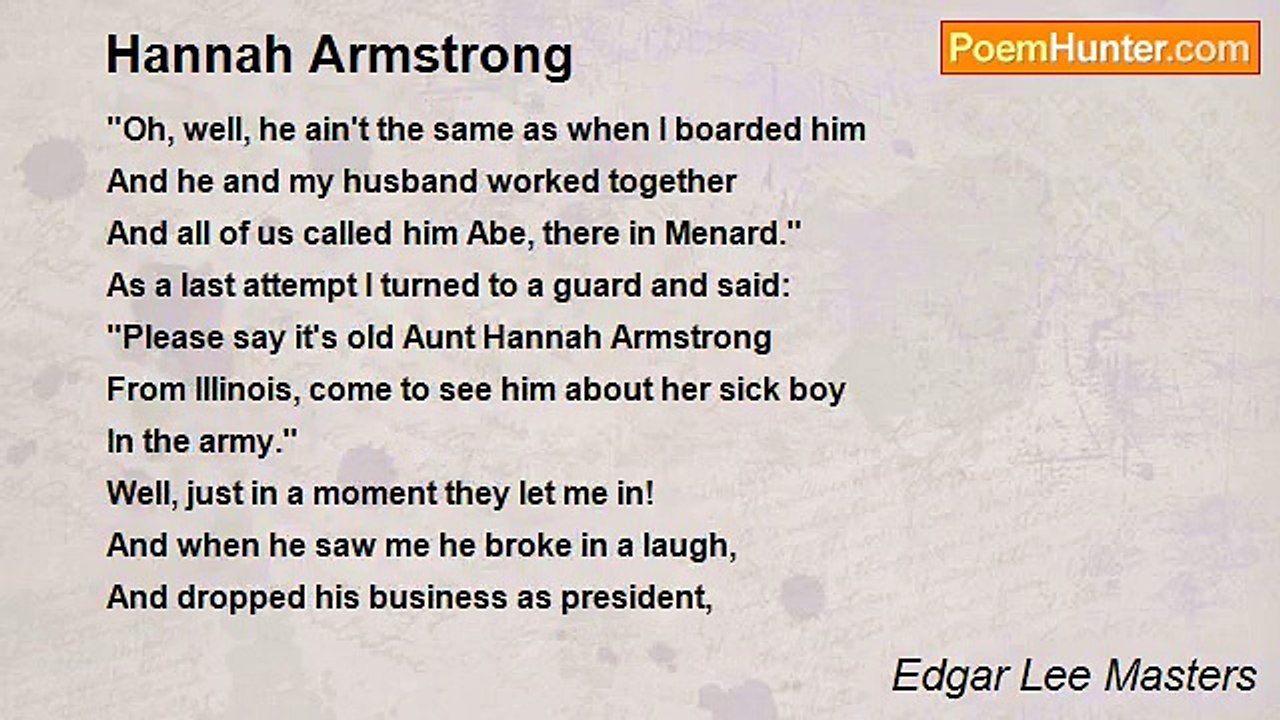 Hannah Armstrong

PoemHunter.com

"Oh, well, he ain't the same as when I boarded him
And he and my husband worked together
And all of us called him Abe, there in Menard."
As a last attempt I turned to a guard and said:
"Please say it's old Aunt Hannah Armstrong
From Illinois, come to see him about her sick boy
In the army."
Well, just in a moment they let me in!
And when he saw me he broke in a laugh,
And dropped his business as president,

Edgar Lee Masters